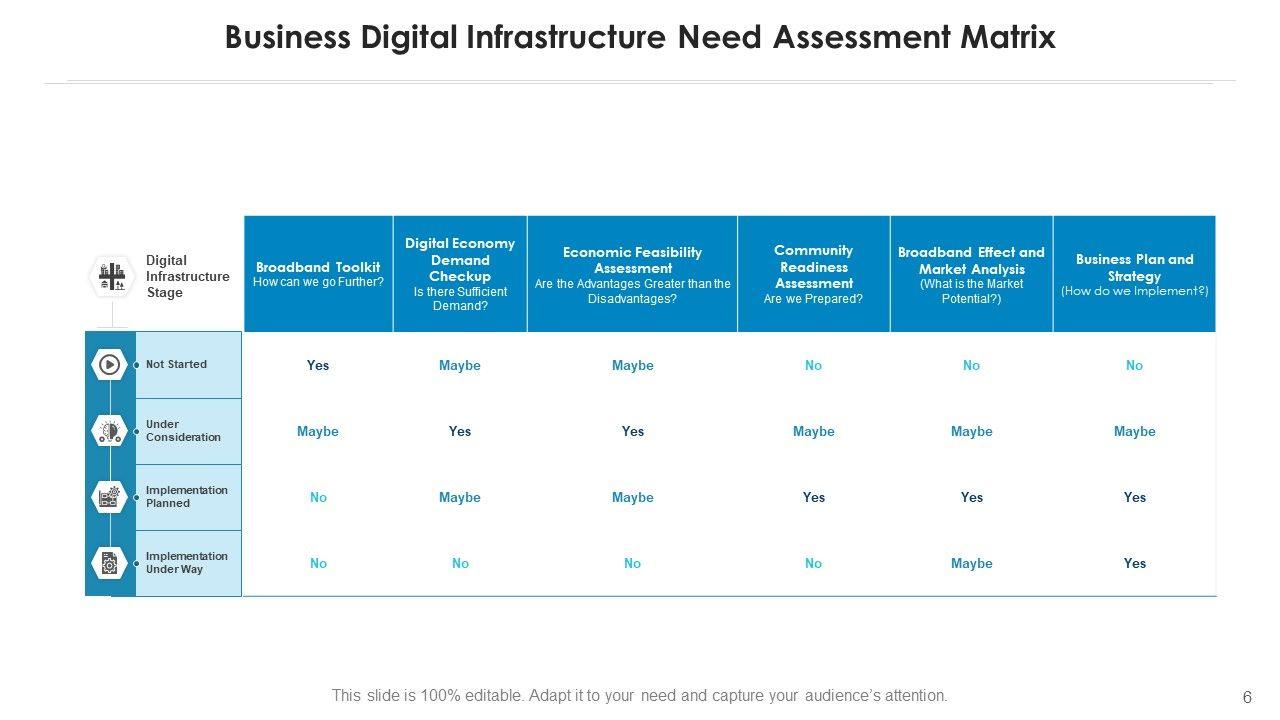 Business Digital Infrastructure Need Assessment Matrix

| Digital Infrastructure Stage | Broadband Toolkit How can we go Further? | Digital Economy Demand Checkup Is there Sufficient Demand? | Economic Feasibility Assessment Are the Advantages Greater than the Disadvantages? | Community Readiness Assessment Are we Prepared? | Broadband Effect and Market Analysis (What is the Market Potential?) | Business Plan and Strategy (How do we Implement?) |
|---|---|---|---|---|---|---|
| Not Started | Yes | Maybe | Maybe | No | No | No |
| Under Consideration | Maybe | Yes | Yes | Maybe | Maybe | Maybe |
| Implementation Planned | No | Maybe | Maybe | Yes | Yes | Yes |
| Implementation Under Way | No | No | No | No | Maybe | Yes |

This slide is 100% editable. Adapt it to your need and capture your audience's attention.

6